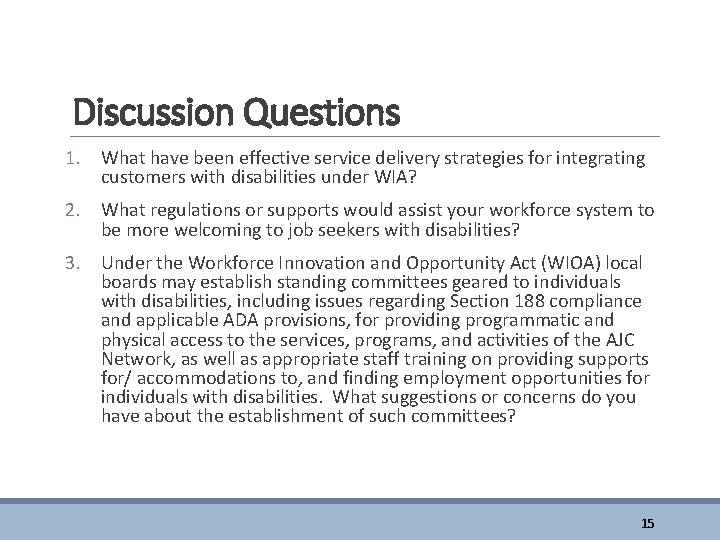 Discussion Questions

1. What have been effective service delivery strategies for integrating customers with disabilities under WIA?

2. What regulations or supports would assist your workforce system to be more welcoming to job seekers with disabilities?

3. Under the Workforce Innovation and Opportunity Act (WIOA) local boards may establish standing committees geared to individuals with disabilities, including issues regarding Section 188 compliance and applicable ADA provisions, for providing programmatic and physical access to the services, programs, and activities of the AJC Network, as well as appropriate staff training on providing supports for/ accommodations to, and finding employment opportunities for individuals with disabilities. What suggestions or concerns do you have about the establishment of such committees?

15